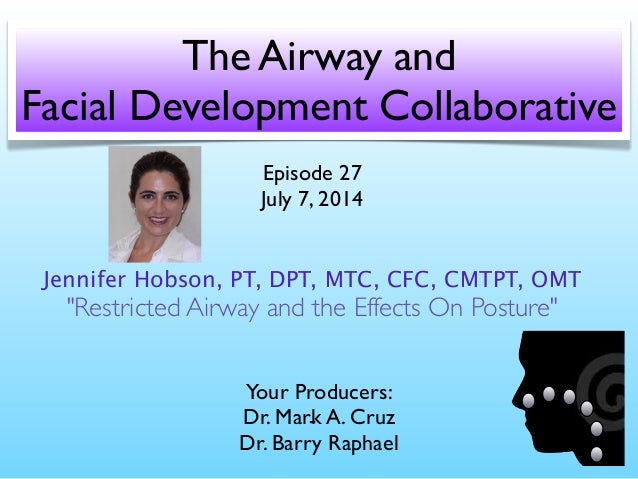 The Airway and
Facial Development Collaborative

Episode 27
July 7, 2014

Jennifer Hobson, PT, DPT, MTC, CFC, CMTPT, OMT
"Restricted Airway and the Effects On Posture"

Your Producers:
Dr. Mark A. Cruz
Dr. Barry Raphael